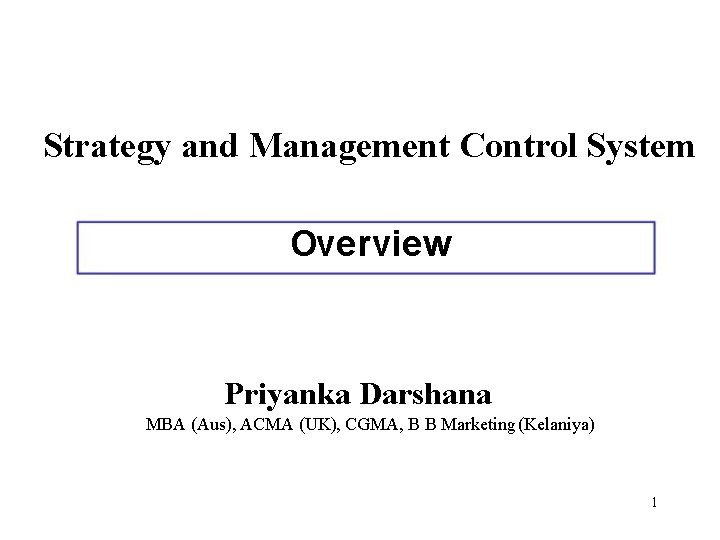 Strategy and Management Control System

Overview

Priyanka Darshana
MBA (Aus), ACMA (UK), CGMA, B B Marketing (Kelaniya)

1